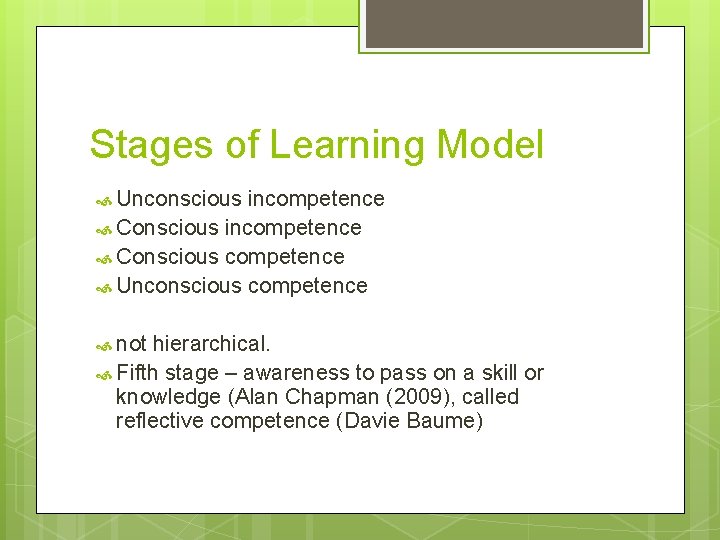 Stages of Learning Model

Unconscious incompetence
Conscious incompetence
Conscious competence
Unconscious competence

not hierarchical.
Fifth stage – awareness to pass on a skill or knowledge (Alan Chapman (2009), called reflective competence (Davie Baume)